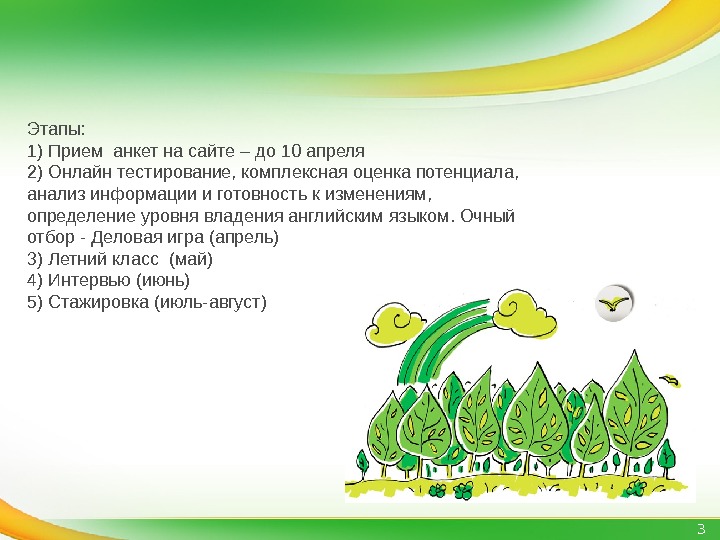 Этапы:
1) Прием анкет на сайте – до 10 апреля
2) Онлайн тестирование, комплексная оценка потенциала, анализ информации и готовность к изменениям, определение уровня владения английским языком. Очный отбор - Деловая игра (апрель)
3) Летний класс (май)
4) Интервью (июнь)
5) Стажировка (июль-август)

3